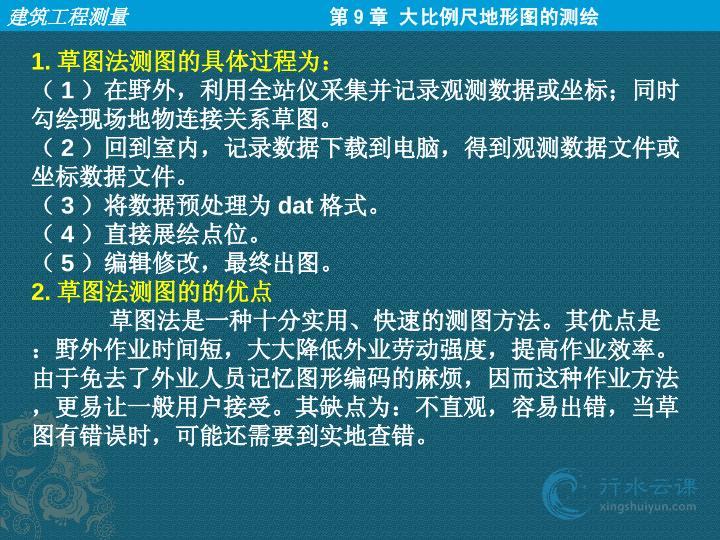 建筑工程测量

第 9 章 大比例尺地形图的测绘

1. 草图法测图的具体过程为：
（ 1 ）在野外，利用全站仪采集并记录观测数据或坐标；同时勾绘现场地物连接关系草图。
（ 2 ）回到室内，记录数据下载到电脑，得到观测数据文件或坐标数据文件。
（ 3 ）将数据预处理为 dat 格式。
（ 4 ）直接展绘点位。
（ 5 ）编辑修改，最终出图。
2. 草图法测图的的优点

草图法是一种十分实用、快速的测图方法。其优点是：野外作业时间短，大大降低外业劳动强度，提高作业效率。由于免去了外业人员记忆图形编码的麻烦，因而这种作业方法，更易让一般用户接受。其缺点为：不直观，容易出错，当草图有错误时，可能还需要到实地查错。

行水云课
xingshuiyun.com